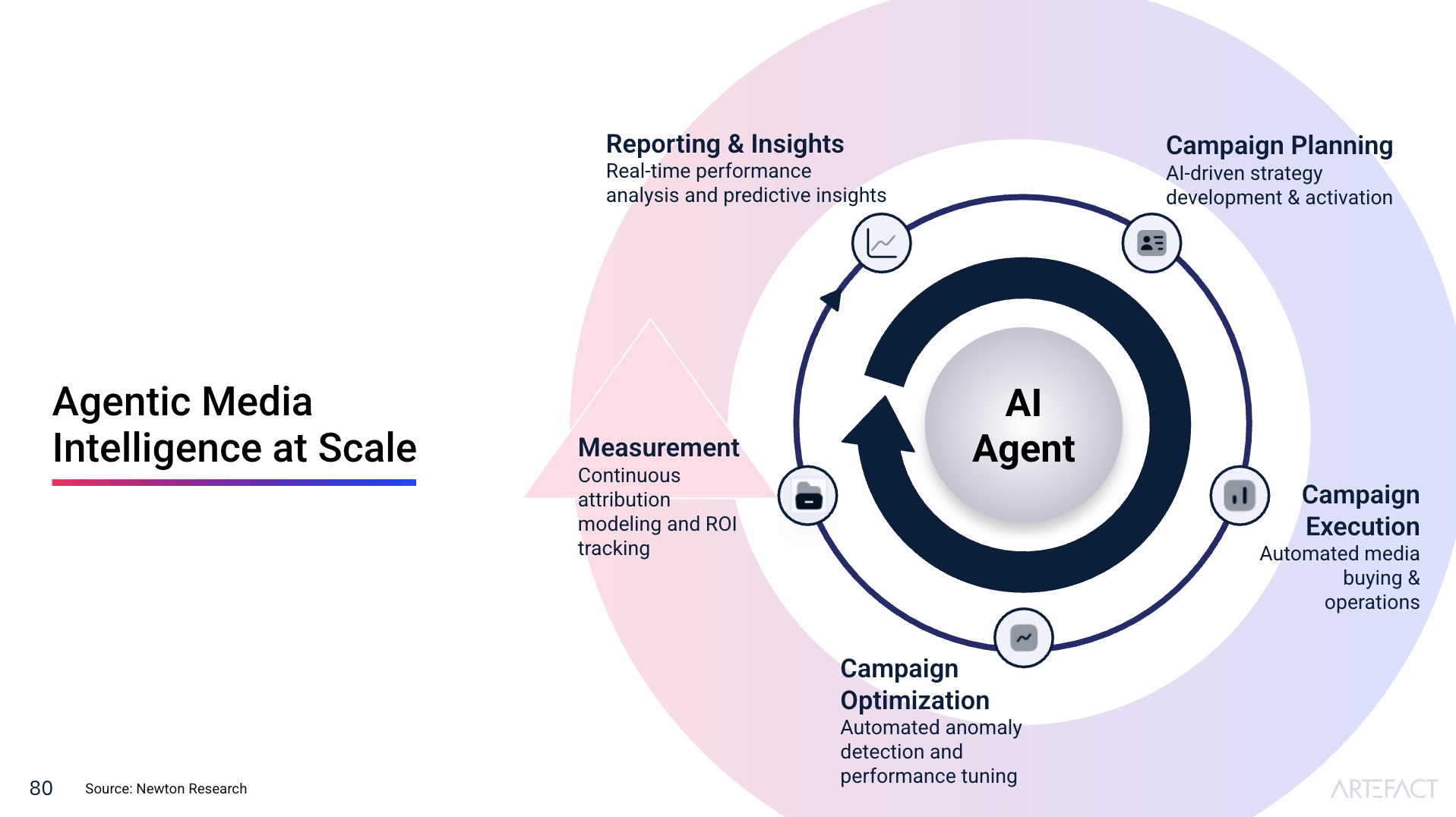 Agentic Media Intelligence at Scale

Reporting & Insights
Real-time performance analysis and predictive insights

Campaign Planning
AI-driven strategy development & activation

AI Agent

Measurement
Continuous attribution modeling and ROI tracking

Campaign Execution
Automated media buying & operations

Campaign Optimization
Automated anomaly detection and performance tuning

80 Source: Newton Research

ARTEFACT